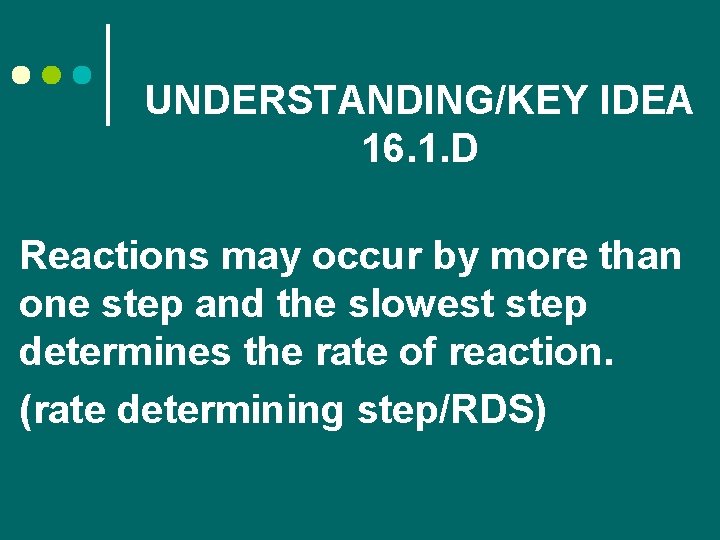 UNDERSTANDING/KEY IDEA 16.1.D

Reactions may occur by more than one step and the slowest step determines the rate of reaction.

(rate determining step/RDS)